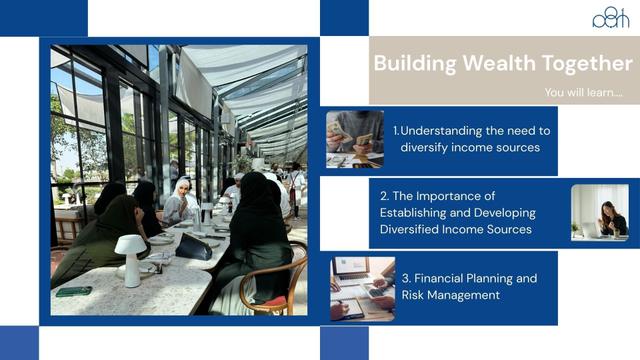 Building Wealth Together

You will learn....

1.Understanding the need to diversify income sources

2. The Importance of Establishing and Developing Diversified Income Sources

3. Financial Planning and Risk Management